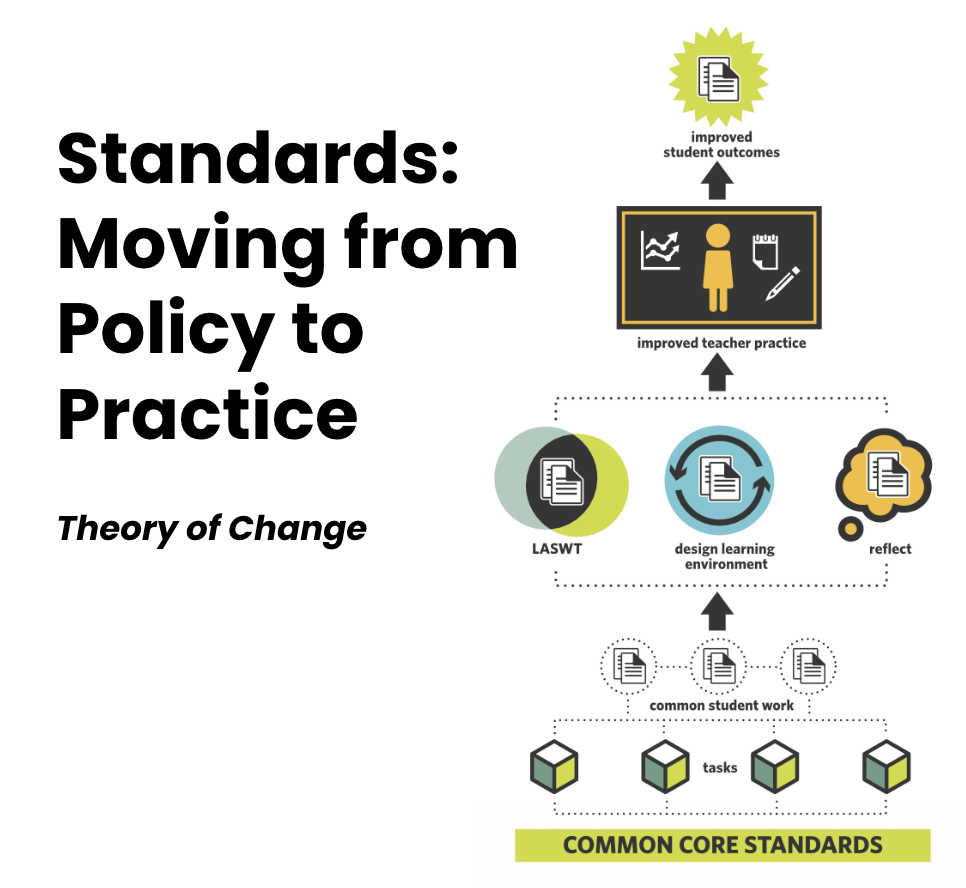 Standards: Moving from Policy to Practice

Theory of Change

improved student outcomes

improved teacher practice

LASWT

design learning environment

reflect

common student work

tasks

COMMON CORE STANDARDS